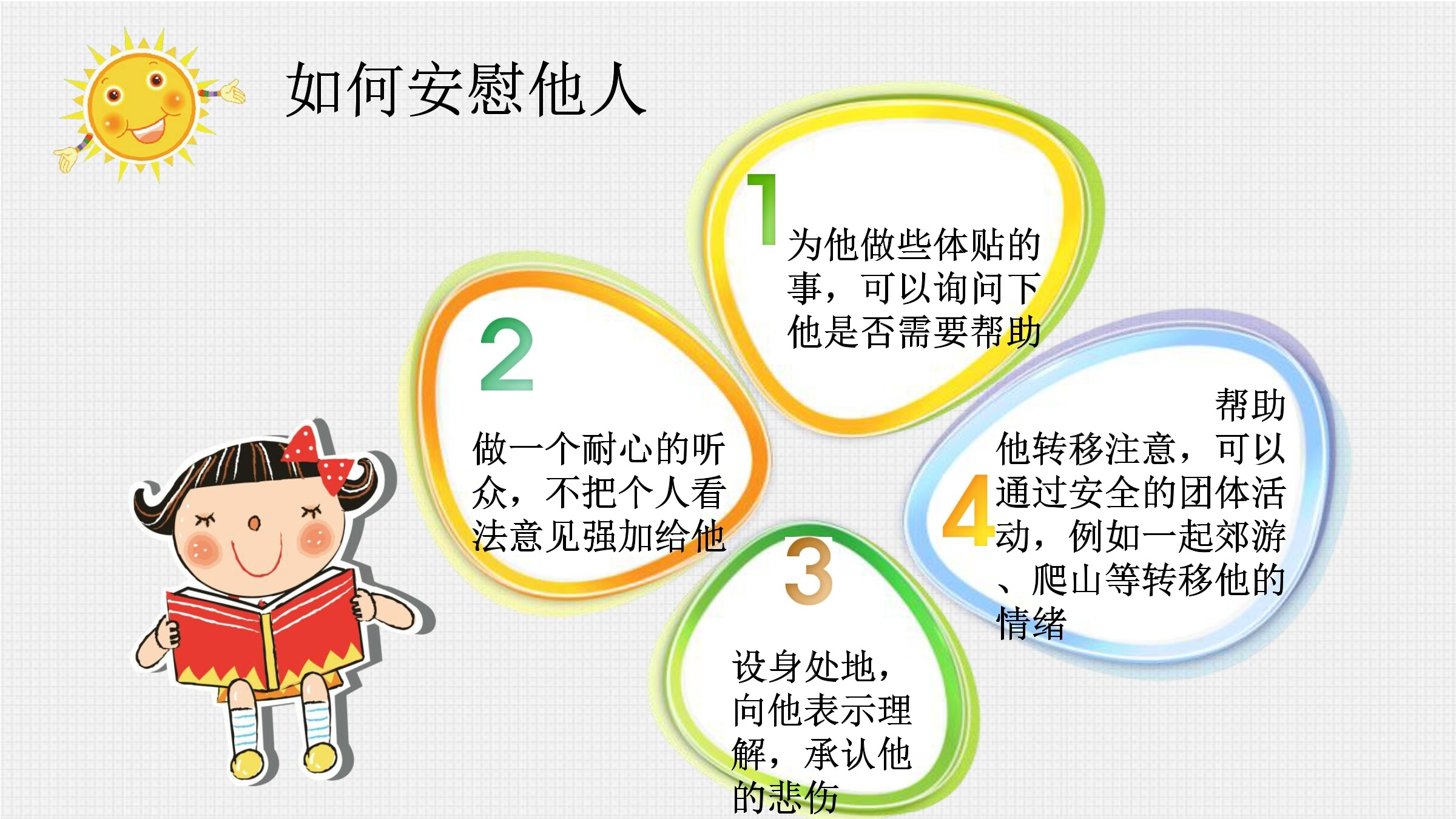 如何安慰他人

1
为他做些体贴的事，可以询问下他是否需要帮助

2
做一个耐心的听众，不把个人看法意见强加给他

3
设身处地，向他表示理解，承认他的悲伤

4
帮助他转移注意，可以通过安全的团体活动，例如一起郊游、爬山等转移他的情绪